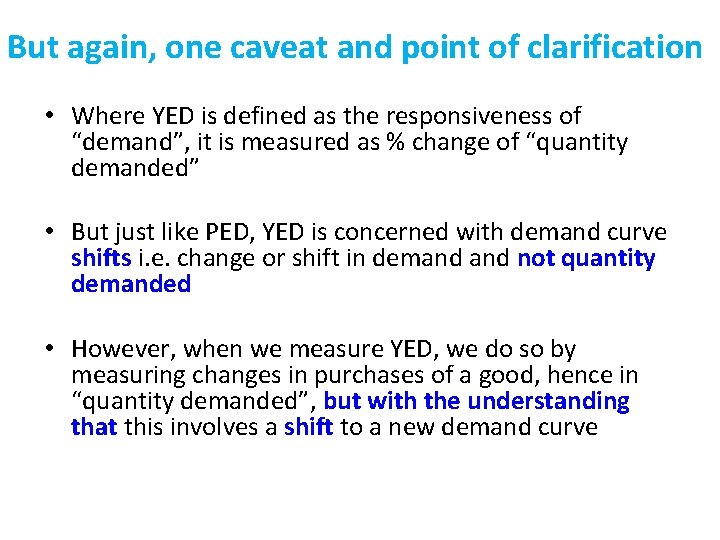 But again, one caveat and point of clarification

• Where YED is defined as the responsiveness of “demand”, it is measured as % change of “quantity demanded”

• But just like PED, YED is concerned with demand curve shifts i.e. change or shift in demand and not quantity demanded

• However, when we measure YED, we do so by measuring changes in purchases of a good, hence in “quantity demanded”, but with the understanding that this involves a shift to a new demand curve